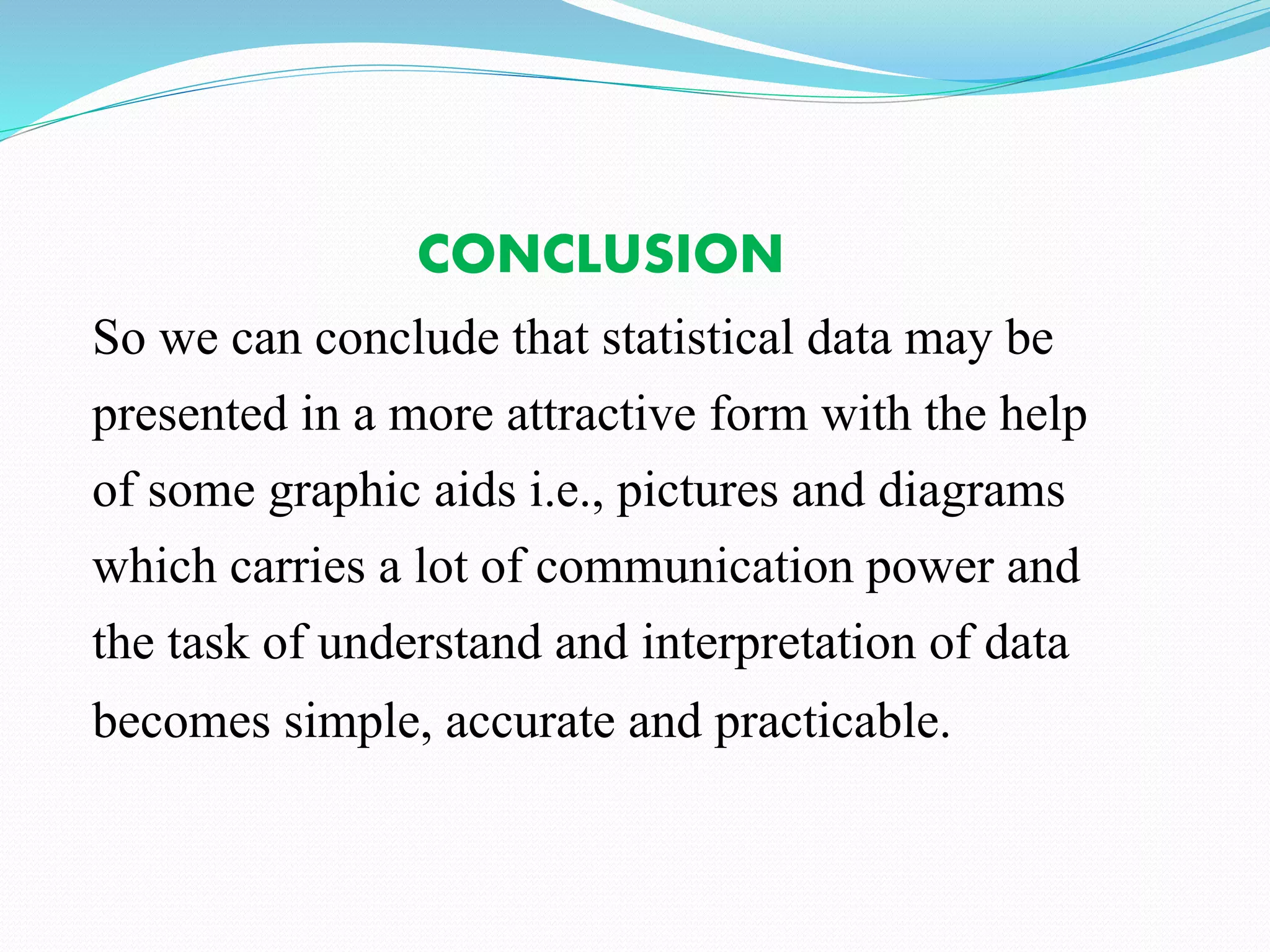 CONCLUSION

So we can conclude that statistical data may be presented in a more attractive form with the help of some graphic aids i.e., pictures and diagrams which carries a lot of communication power and the task of understand and interpretation of data becomes simple, accurate and practicable.